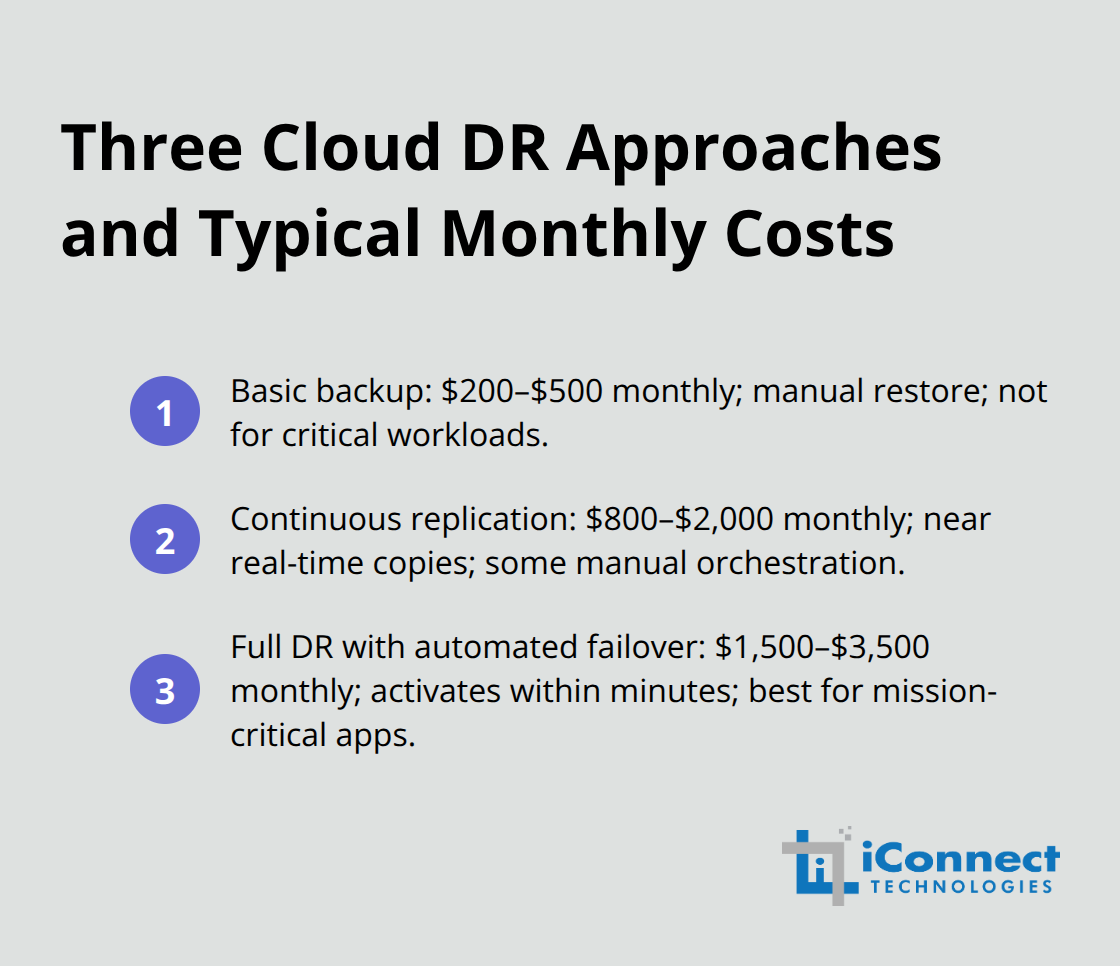 Three Cloud DR Approaches and Typical Monthly Costs

1 Basic backup: \$200–\$500 monthly; manual restore; not for critical workloads.

2 Continuous replication: \$800–\$2,000 monthly; near real-time copies; some manual orchestration.

3 Full DR with automated failover: \$1,500–\$3,500 monthly; activates within minutes; best for mission-critical apps.

iConnect TECHNOLOGIES